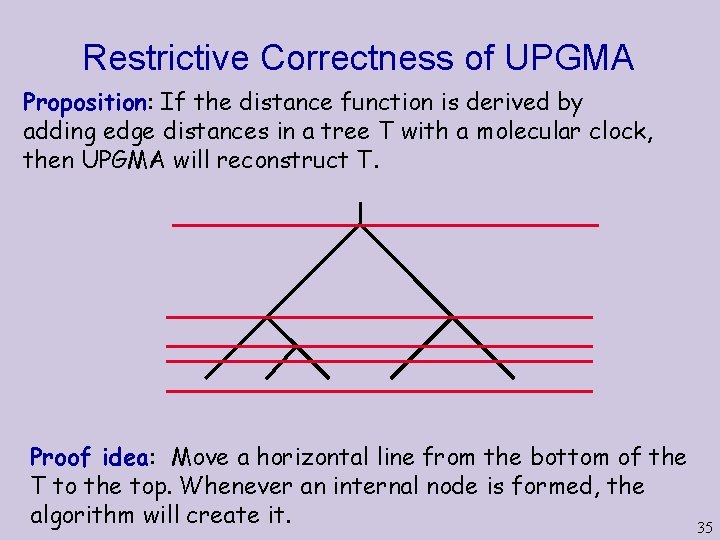 Restrictive Correctness of UPGMA

Proposition: If the distance function is derived by adding edge distances in a tree T with a molecular clock, then UPGMA will reconstruct T.

Proof idea: Move a horizontal line from the bottom of the T to the top. Whenever an internal node is formed, the algorithm will create it.

35